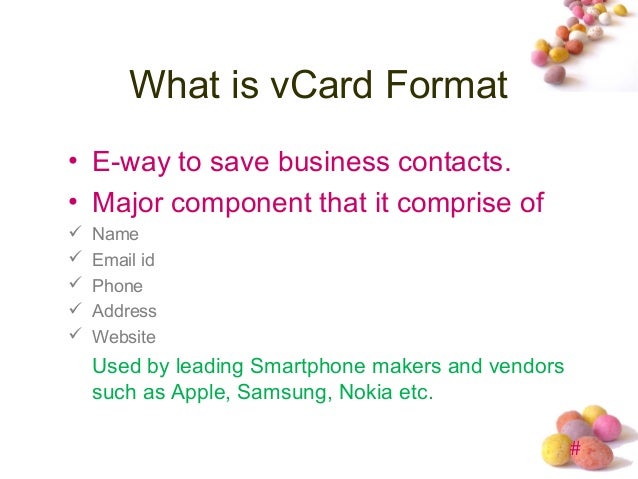 What is vCard Format

• E-way to save business contacts.
• Major component that it comprise of
✓ Name
✓ Email id
✓ Phone
✓ Address
✓ Website

Used by leading Smartphone makers and vendors such as Apple, Samsung, Nokia etc.

#